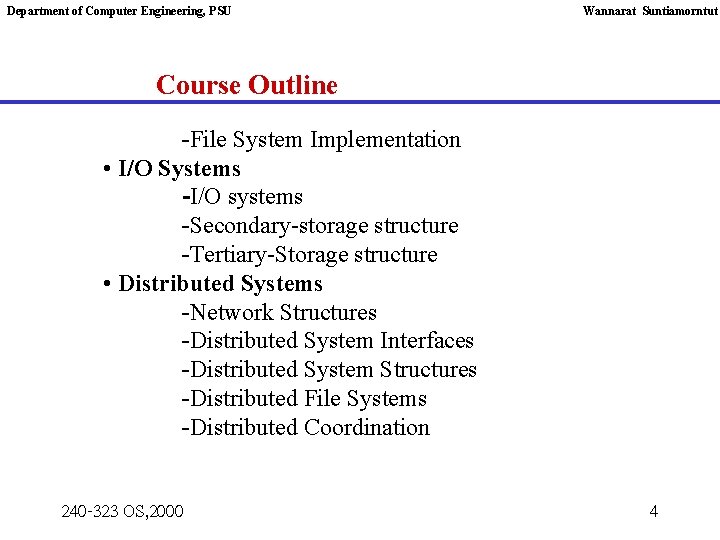 Department of Computer Engineering, PSU

Wannarat Suntiamorntut

Course Outline

-File System Implementation
• I/O Systems
-I/O systems
-Secondary-storage structure
-Tertiary-Storage structure
• Distributed Systems
-Network Structures
-Distributed System Interfaces
-Distributed System Structures
-Distributed File Systems
-Distributed Coordination

240-323 OS,2000

4